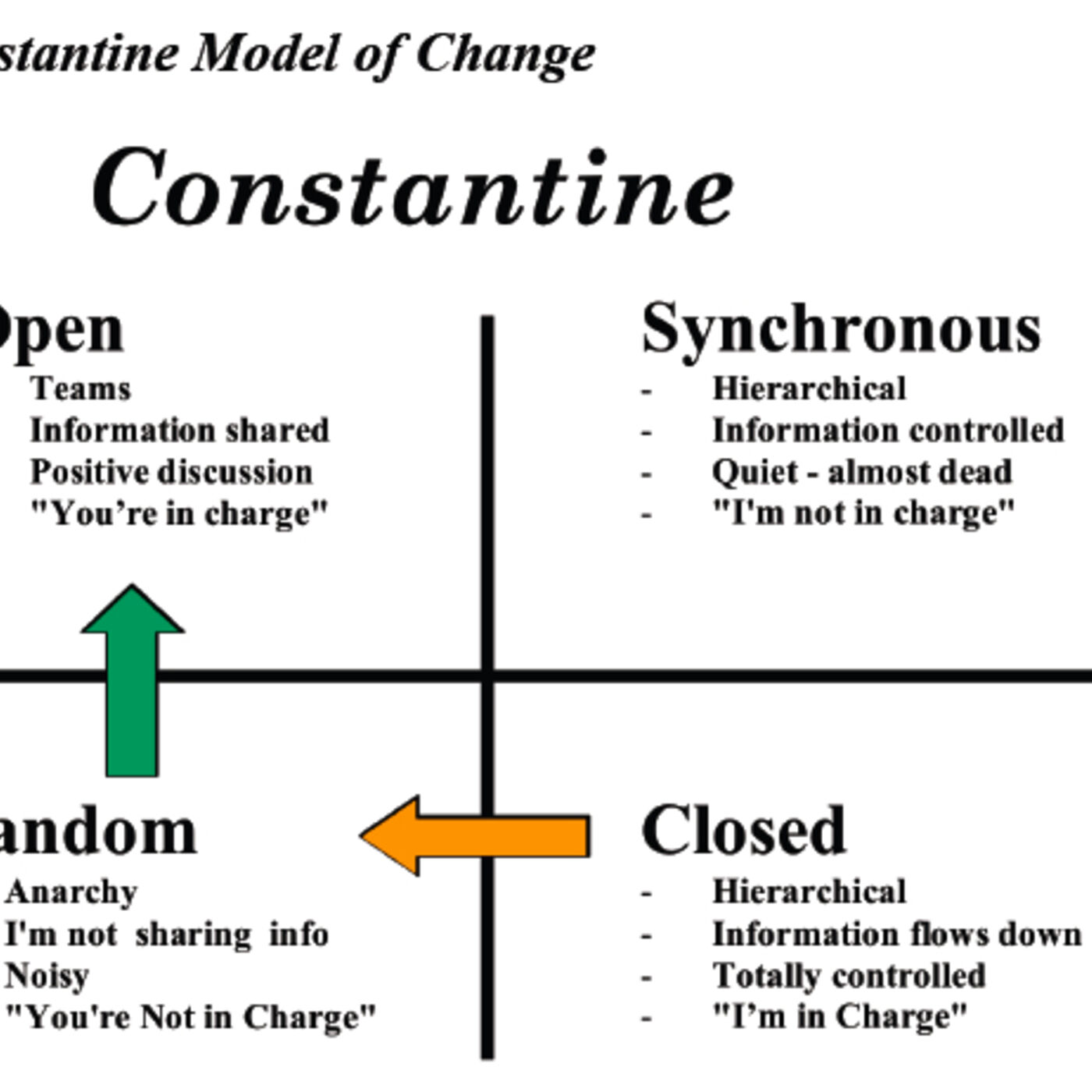 stantine Model of Change

Constantine

pen
Teams
Information shared
Positive discussion
"You're in charge"

Synchronous
- Hierarchical
- Information controlled
- Quiet - almost dead
- "I'm not in charge"

andom
Anarchy
I'm not sharing info
Noisy
"You're Not in Charge"

Closed
- Hierarchical
- Information flows down
- Totally controlled
- "I'm in Charge"